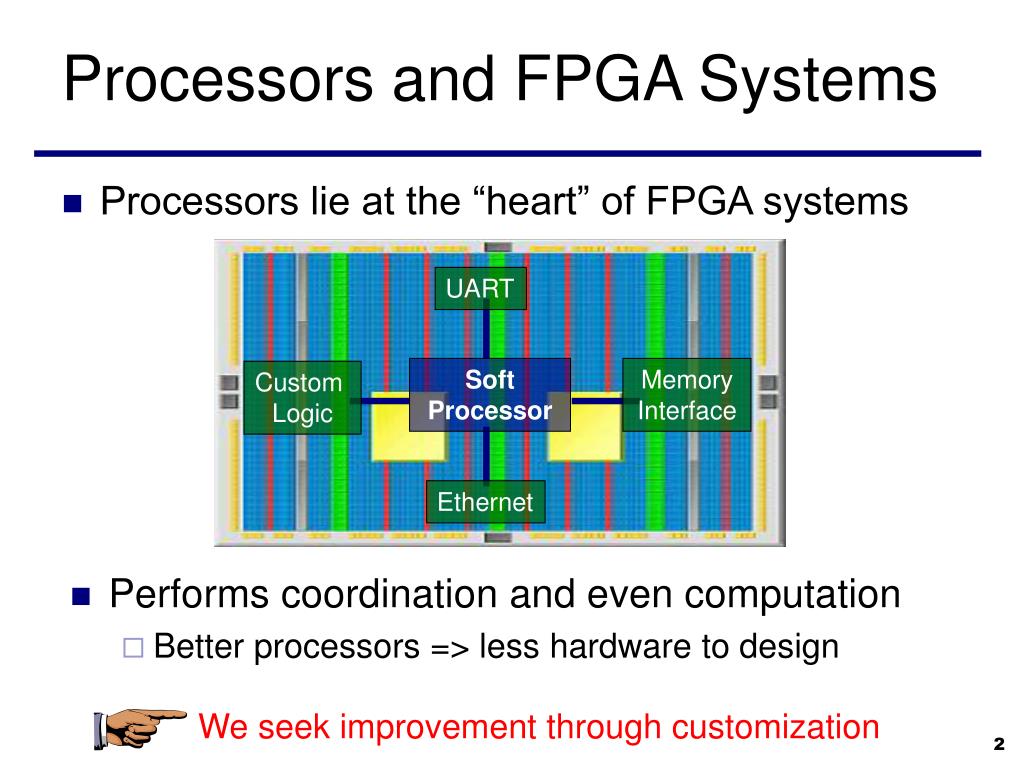 Processors and FPGA Systems

Processors lie at the “heart” of FPGA systems

UART

Custom Logic

Soft Processor

Memory Interface

Ethernet

Performs coordination and even computation

Better processors => less hardware to design

We seek improvement through customization

2